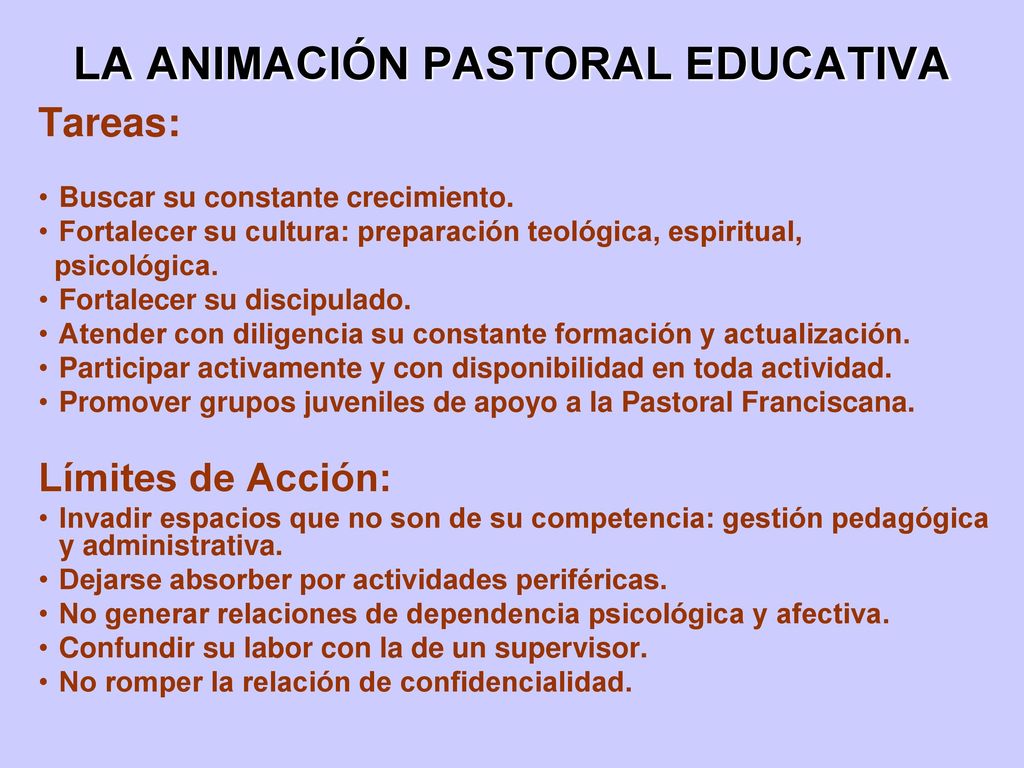 LA ANIMACIÓN PASTORAL EDUCATIVA

Tareas:

• Buscar su constante crecimiento.
• Fortalecer su cultura: preparación teológica, espiritual, psicológica.
• Fortalecer su discipulado.
• Atender con diligencia su constante formación y actualización.
• Participar activamente y con disponibilidad en toda actividad.
• Promover grupos juveniles de apoyo a la Pastoral Franciscana.

Límites de Acción:
• Invadir espacios que no son de su competencia: gestión pedagógica y administrativa.
• Dejarse absorber por actividades periféricas.
• No generar relaciones de dependencia psicológica y afectiva.
• Confundir su labor con la de un supervisor.
• No romper la relación de confidencialidad.